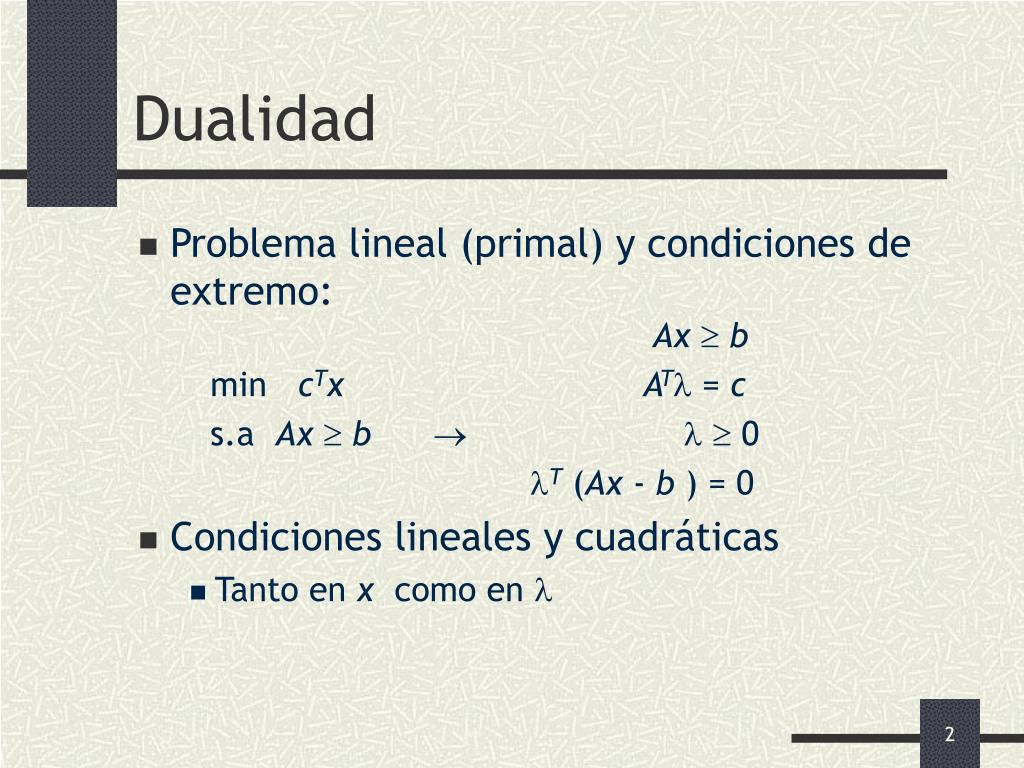 Dualidad

Problema lineal (primal) y condiciones de extremo:

$Ax \geq b$

min $c^T x$ $A^T \lambda = c$

s.a $Ax \geq b$ $\rightarrow$ $\lambda \geq 0$

$\lambda^T (Ax - b) = 0$

Condiciones lineales y cuadráticas

Tanto en $x$ como en $\lambda$

2